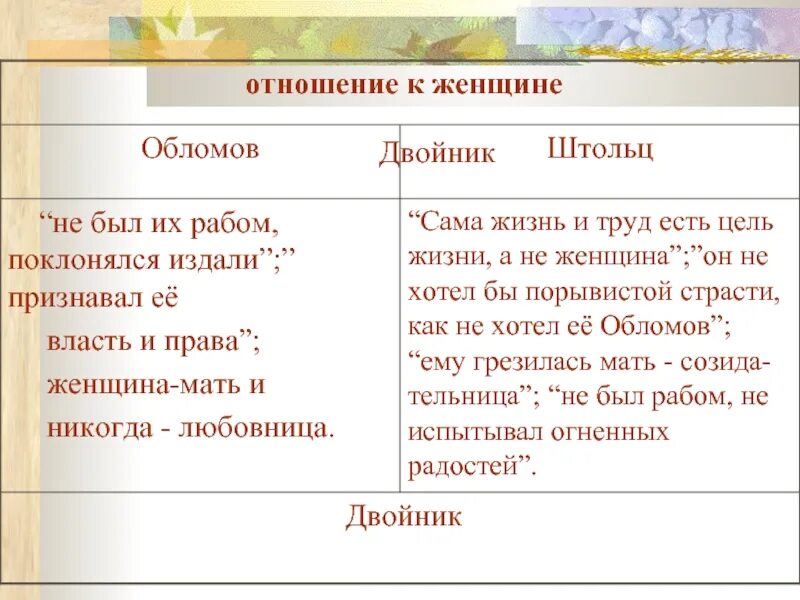 отношение к женщине

| Обломов | Двойник Штольц |
|---|---|
| “не был их рабом, поклонялся издали”;” признавал её власть и права”; женщина-мать и никогда - любовница. | “Сама жизнь и труд есть цель жизни, а не женщина”;”он не хотел бы порывистой страсти, как не хотел её Обломов”; “ему грезилась мать - созидательница”; “не был рабом, не испытывал огненных радостей”. |

Двойник